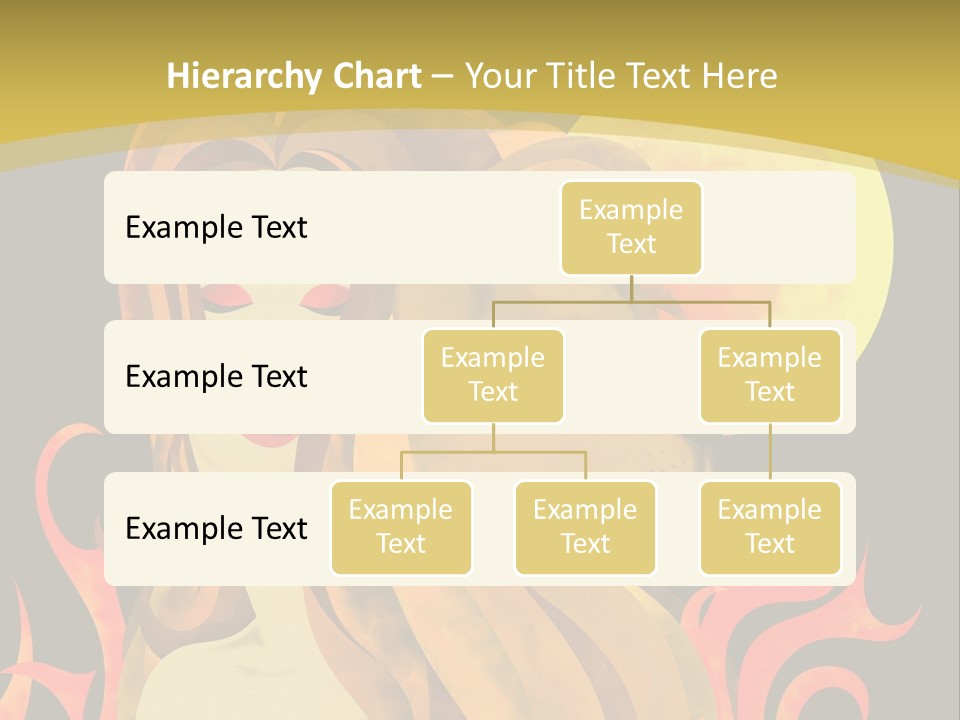 Hierarchy Chart – Your Title Text Here

Example Text

Example Text

Example Text

Example Text

Example Text

Example Text

Example Text

Example Text

Example Text